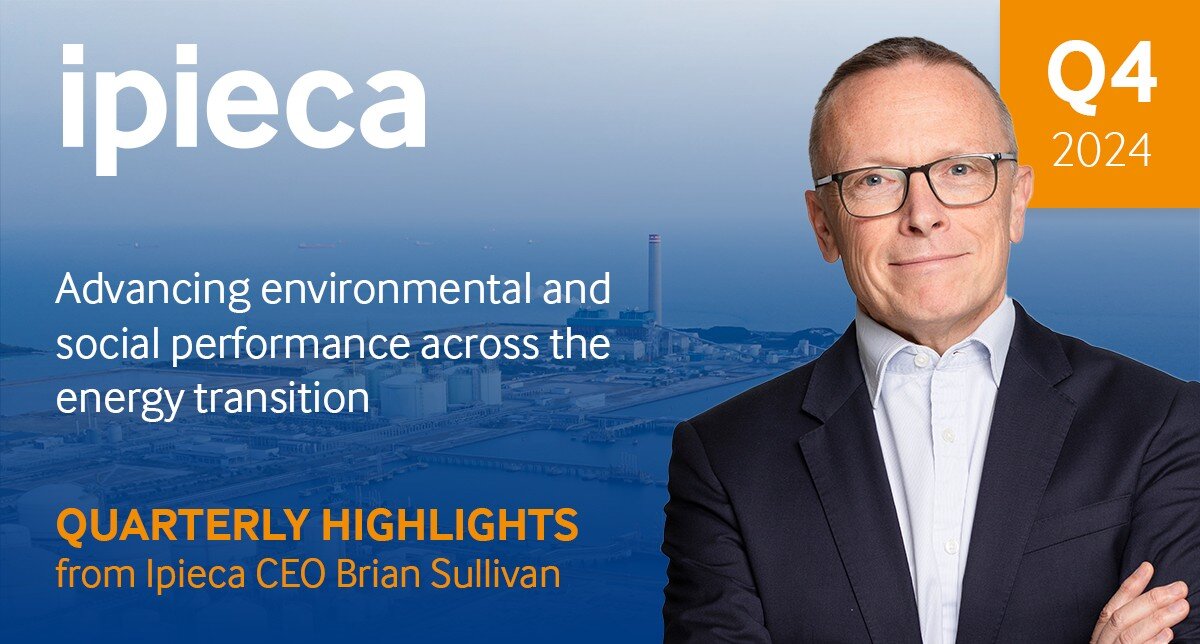 ipieca

Q4
2024

Advancing environmental and social performance across the energy transition

QUARTERLY HIGHLIGHTS
from Ipieca CEO Brian Sullivan